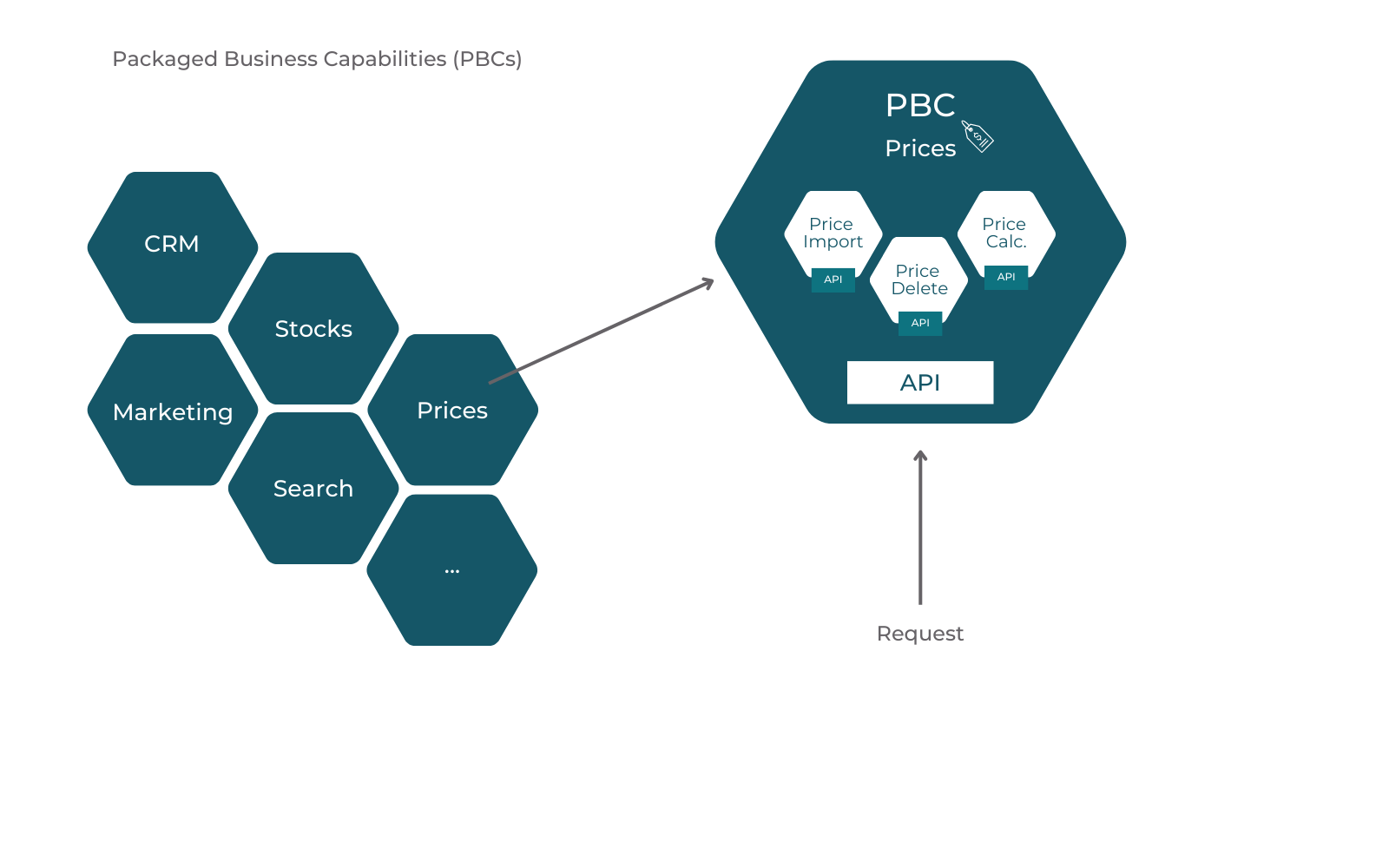 Packaged Business Capabilities (PBCs)

CRM

Stocks

Marketing

Prices

Search

...

PBC

Prices

Price Import

API

Price Delete

API

Price Calc.

API

API

Request